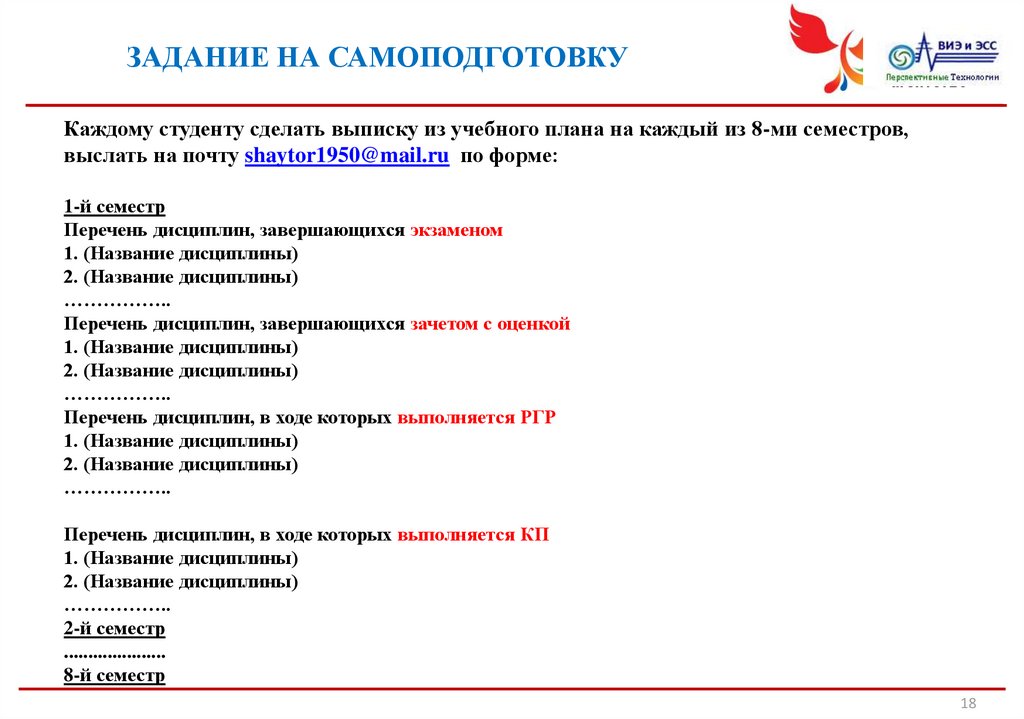 ЗАДАНИЕ НА САМОПОДГОТОВКУ

ВИЭ и ЭСС
Перспективные Технологии

Каждому студенту сделать выписку из учебного плана на каждый из 8-ми семестров, выслать на почту shaytor1950@mail.ru по форме:

1-й семестр
Перечень дисциплин, завершающихся экзаменом
1. (Название дисциплины)
2. (Название дисциплины)
……………..
Перечень дисциплин, завершающихся зачетом с оценкой
1. (Название дисциплины)
2. (Название дисциплины)
……………..
Перечень дисциплин, в ходе которых выполняется РГР
1. (Название дисциплины)
2. (Название дисциплины)
……………..

Перечень дисциплин, в ходе которых выполняется КП
1. (Название дисциплины)
2. (Название дисциплины)
……………..
2-й семестр
.....................
8-й семестр

18